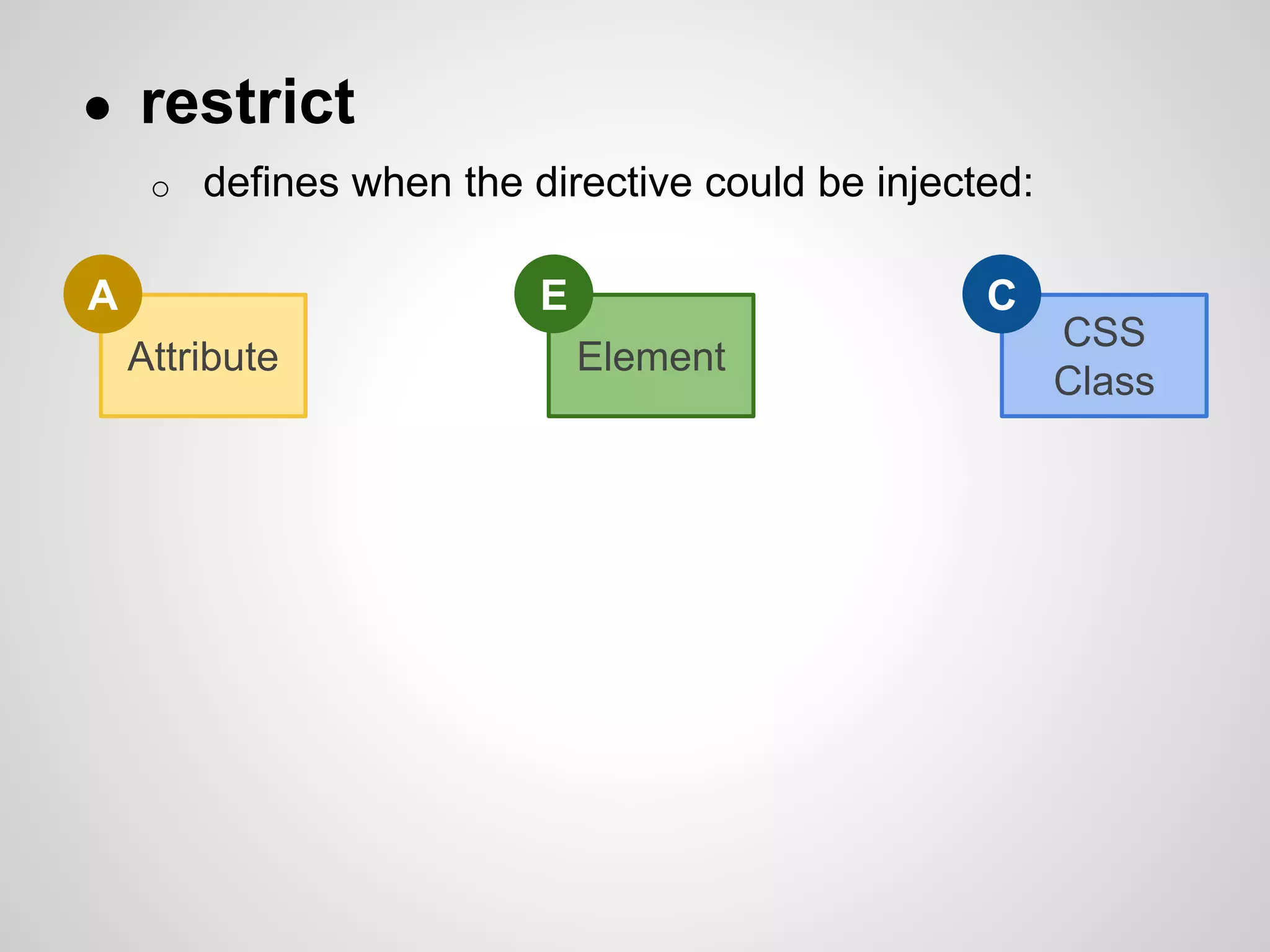 ● restrict
○ defines when the directive could be injected:

A
Attribute

E
Element

C
CSS Class